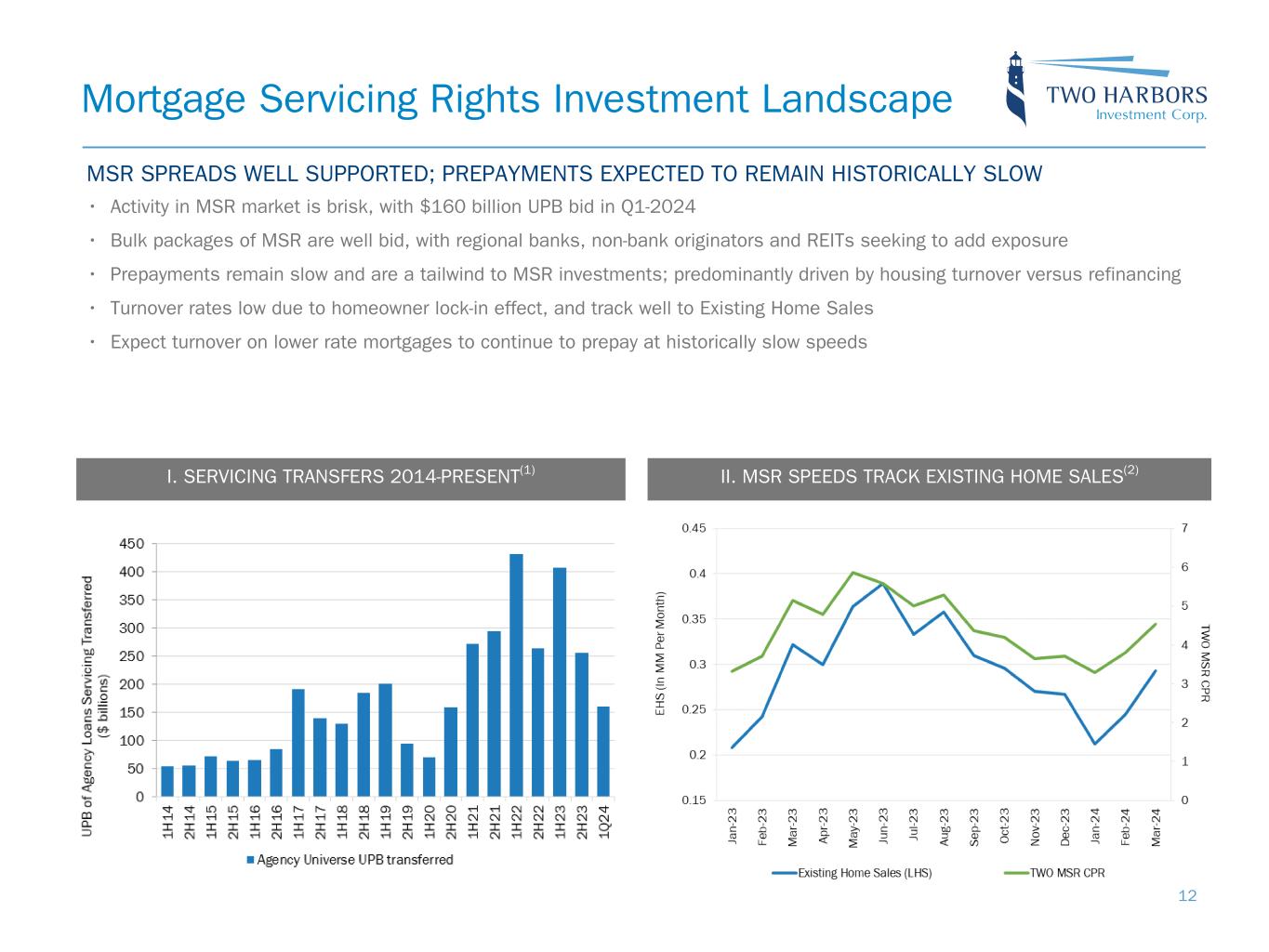 Mortgage Servicing Rights Investment Landscape

TWO HARBORS
Investment Corp.

MSR SPREADS WELL SUPPORTED; PREPAYMENTS EXPECTED TO REMAIN HISTORICALLY SLOW

• Activity in MSR market is brisk, with $160 billion UPB bid in Q1-2024
• Bulk packages of MSR are well bid, with regional banks, non-bank originators and REITs seeking to add exposure
• Prepayments remain slow and are a tailwind to MSR investments; predominantly driven by housing turnover versus refinancing
• Turnover rates low due to homeowner lock-in effect, and track well to Existing Home Sales
• Expect turnover on lower rate mortgages to continue to prepay at historically slow speeds

I. SERVICING TRANSFERS 2014-PRESENT$^{(1)}$

UPB of Agency Loans Servicing Transferred ($ billions)

450
400
350
300
250
200
150
100
50
0

1H14 2H14 1H15 2H15 1H16 2H16 1H17 2H17 1H18 2H18 1H19 2H19 1H20 2H20 1H21 2H21 1H22 2H22 1H23 2H23 1Q24

Agency Universe UPB transferred

II. MSR SPEEDS TRACK EXISTING HOME SALES$^{(2)}$

EHS (In MM Per Month)

0.45
0.4
0.35
0.3
0.25
0.2
0.15

7
6
5
4
3
2
1
0

TWO MSR CPR

Jan-23 Feb-23 Mar-23 Apr-23 May-23 Jun-23 Jul-23 Aug-23 Sep-23 Oct-23 Nov-23 Dec-23 Jan-24 Feb-24 Mar-24

Existing Home Sales (LHS)
TWO MSR CPR

12